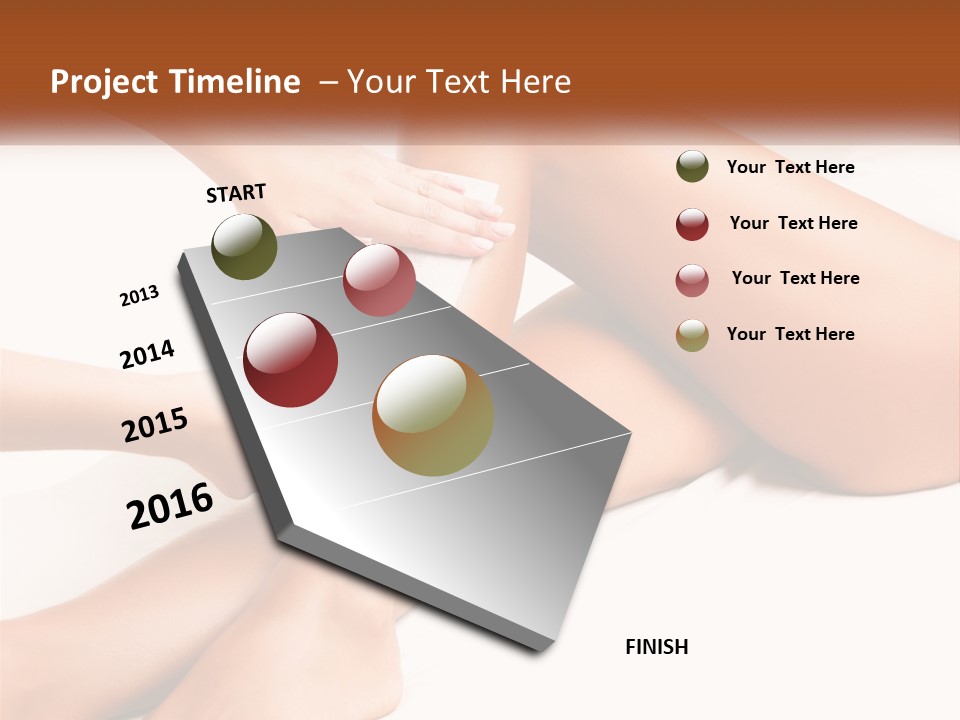 Project Timeline – Your Text Here

START

2013

2014

2015

2016

FINISH

Your Text Here

Your Text Here

Your Text Here

Your Text Here